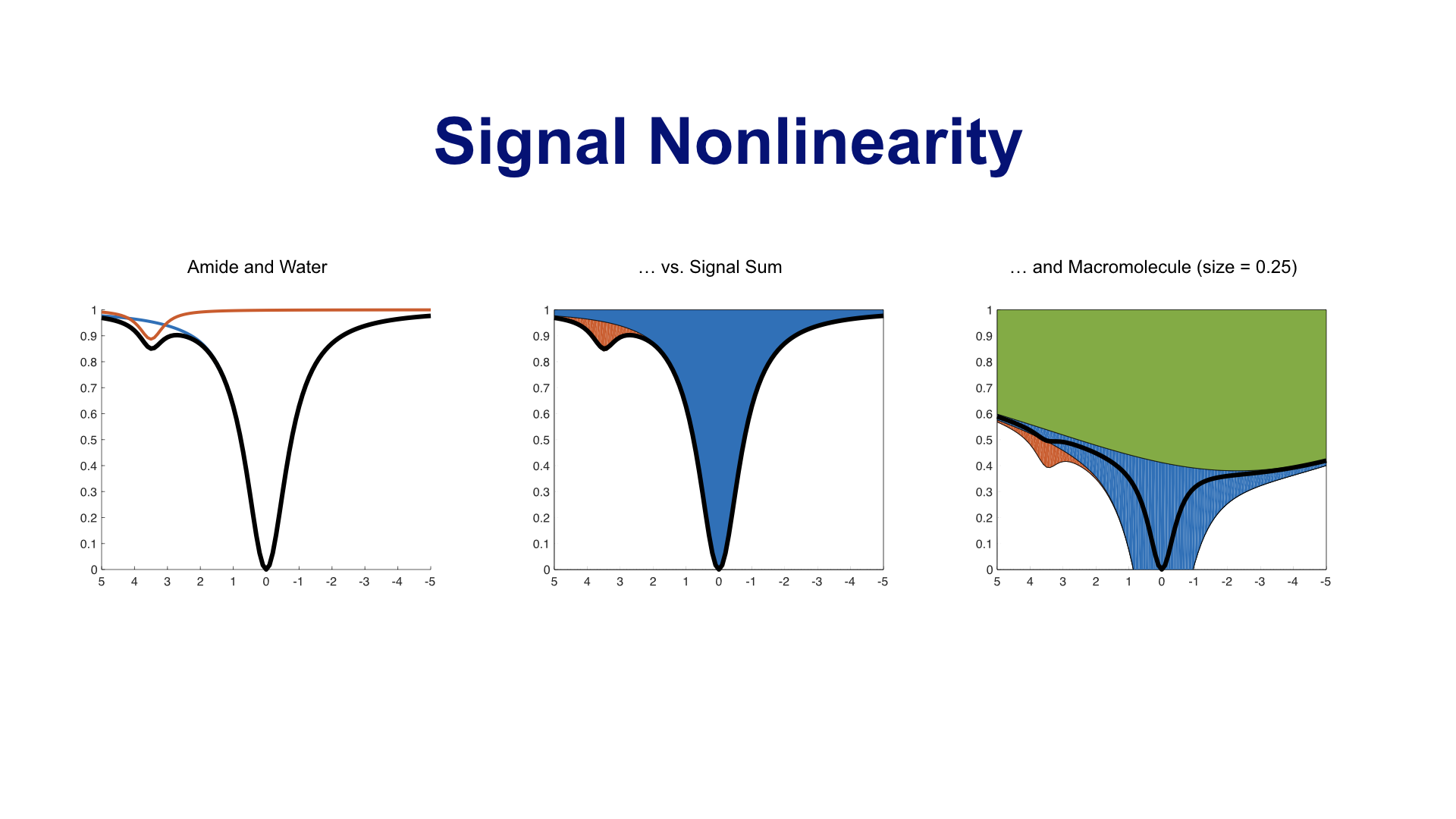 Signal Nonlinearity

Amide and Water

1
0.9
0.8
0.7
0.6
0.5
0.4
0.3
0.2
0.1
0

5 4 3 2 1 0 -1 -2 -3 -4 -5

… vs. Signal Sum

1
0.9
0.8
0.7
0.6
0.5
0.4
0.3
0.2
0.1
0

5 4 3 2 1 0 -1 -2 -3 -4 -5

… and Macromolecule (size = 0.25)

1
0.9
0.8
0.7
0.6
0.5
0.4
0.3
0.2
0.1
0

5 4 3 2 1 0 -1 -2 -3 -4 -5